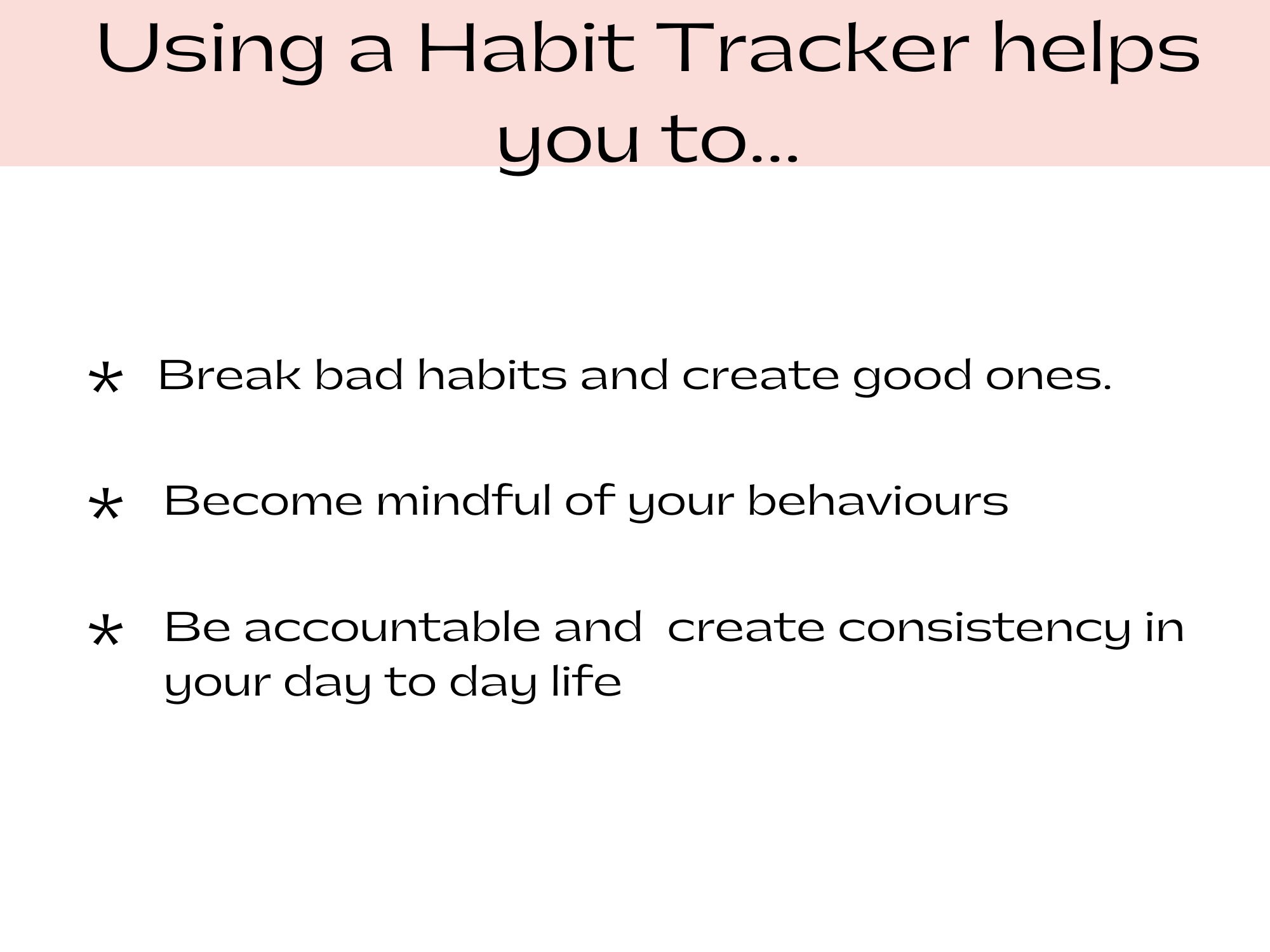 Using a Habit Tracker helps you to...

* Break bad habits and create good ones.

* Become mindful of your behaviours

* Be accountable and create consistency in your day to day life